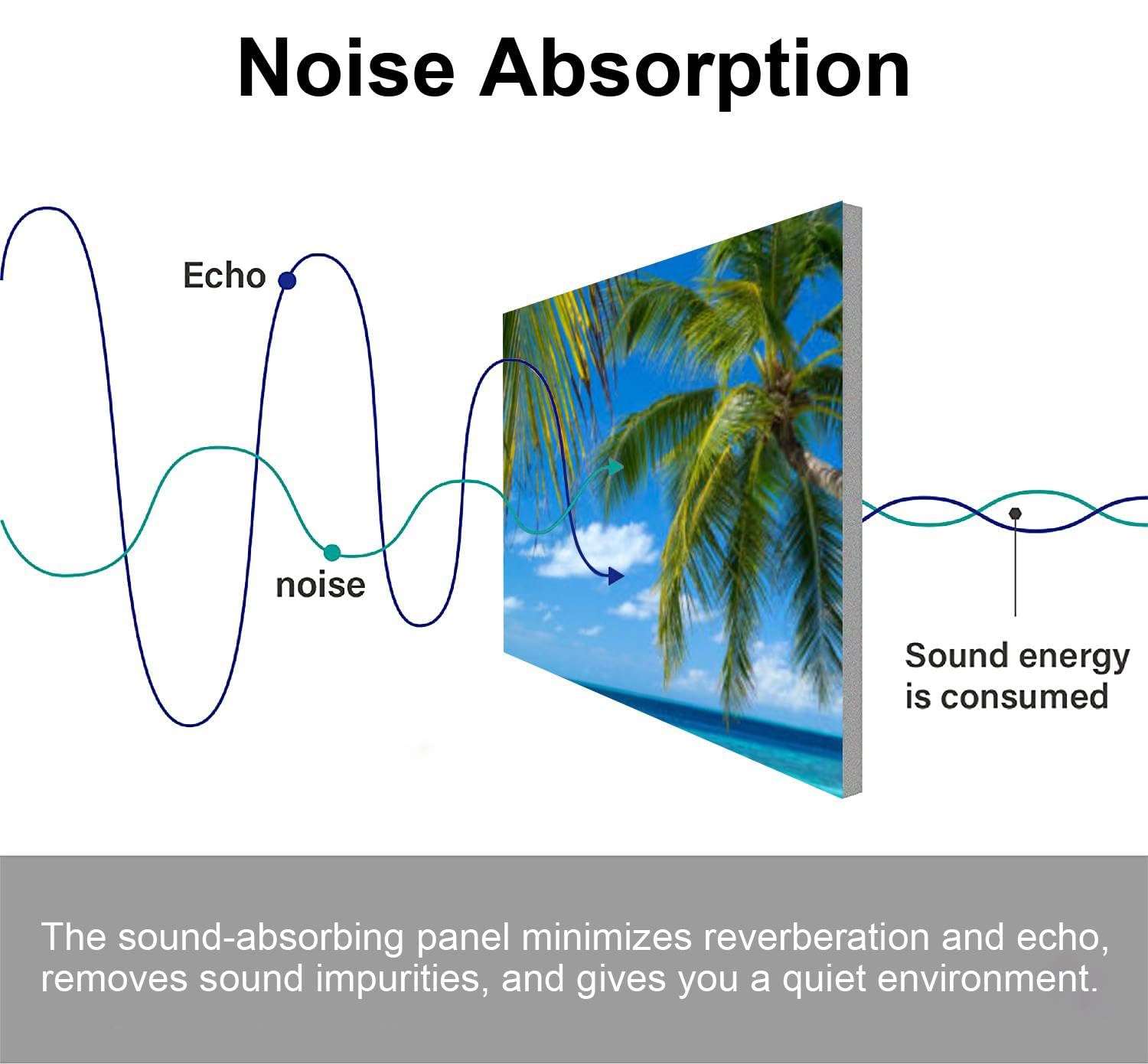 Noise Absorption

Echo

noise

Sound energy is consumed

The sound-absorbing panel minimizes reverberation and echo, removes sound impurities, and gives you a quiet environment.